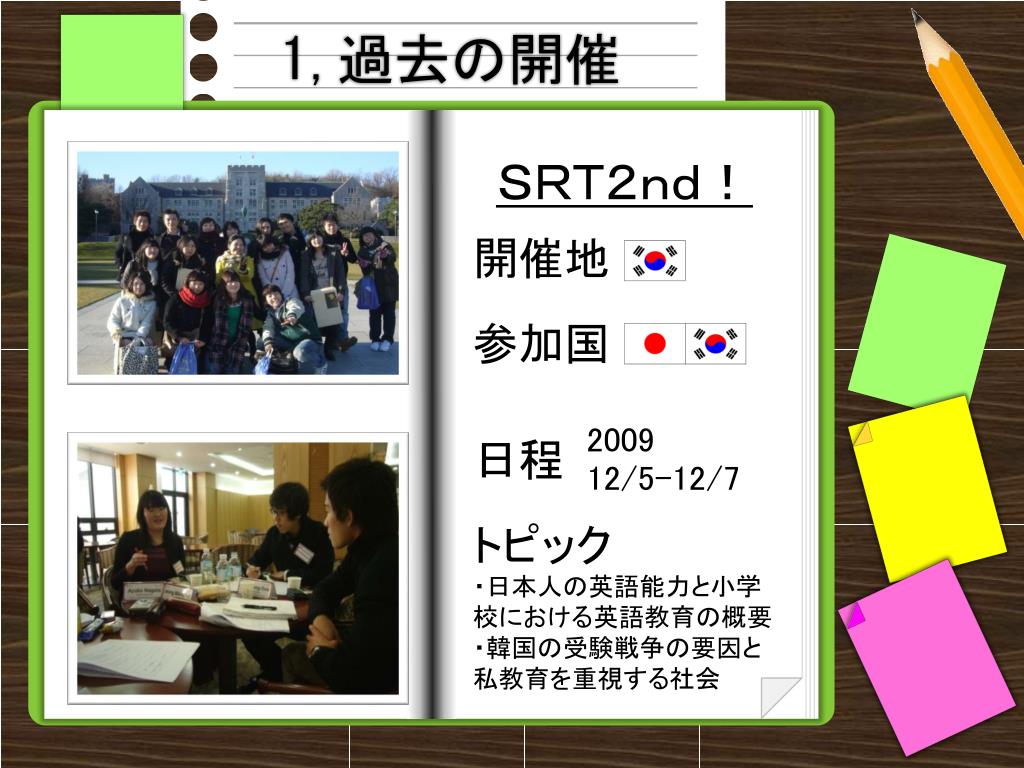 1, 過去の開催

SRT2nd！

開催地

参加国

日程 2009
12/5-12/7

トピック
・日本人の英語能力と小学校における英語教育の概要
・韓国の受験戦争の要因と私教育を重視する社会